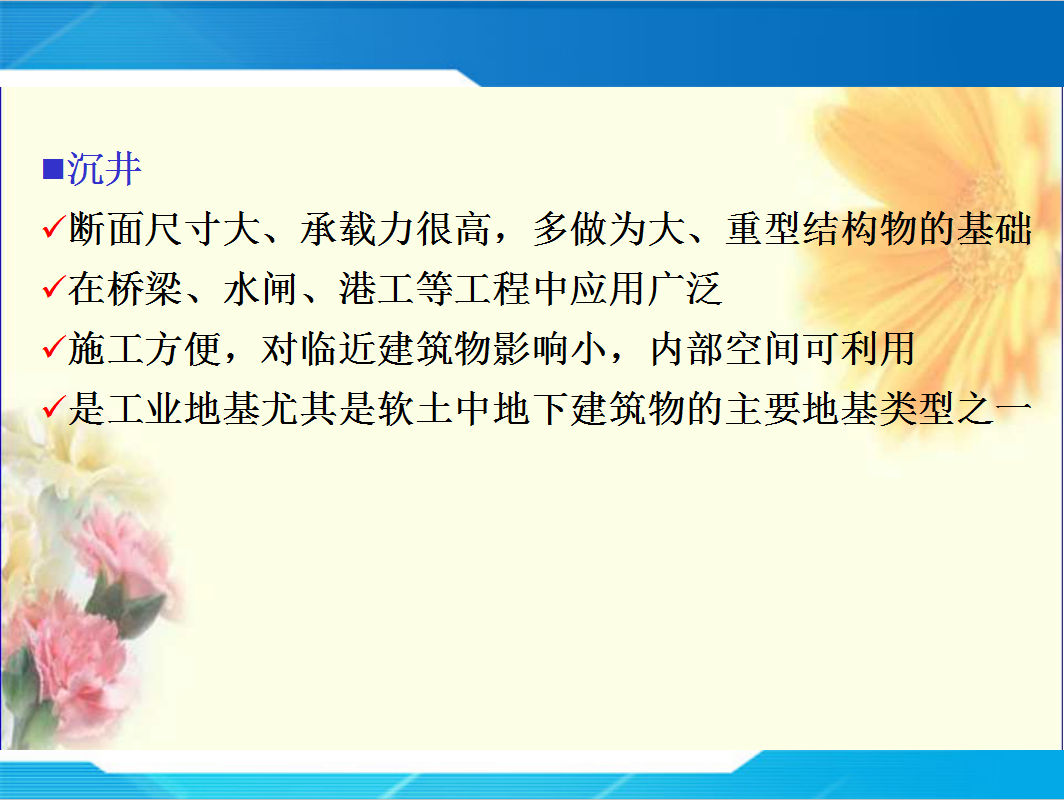 ■沉井
✓断面尺寸大、承载力很高，多做为大、重型结构物的基础
✓在桥梁、水闸、港工等工程中应用广泛
✓施工方便，对临近建筑物影响小，内部空间可利用
✓是工业地基尤其是软土中地下建筑物的主要地基类型之一